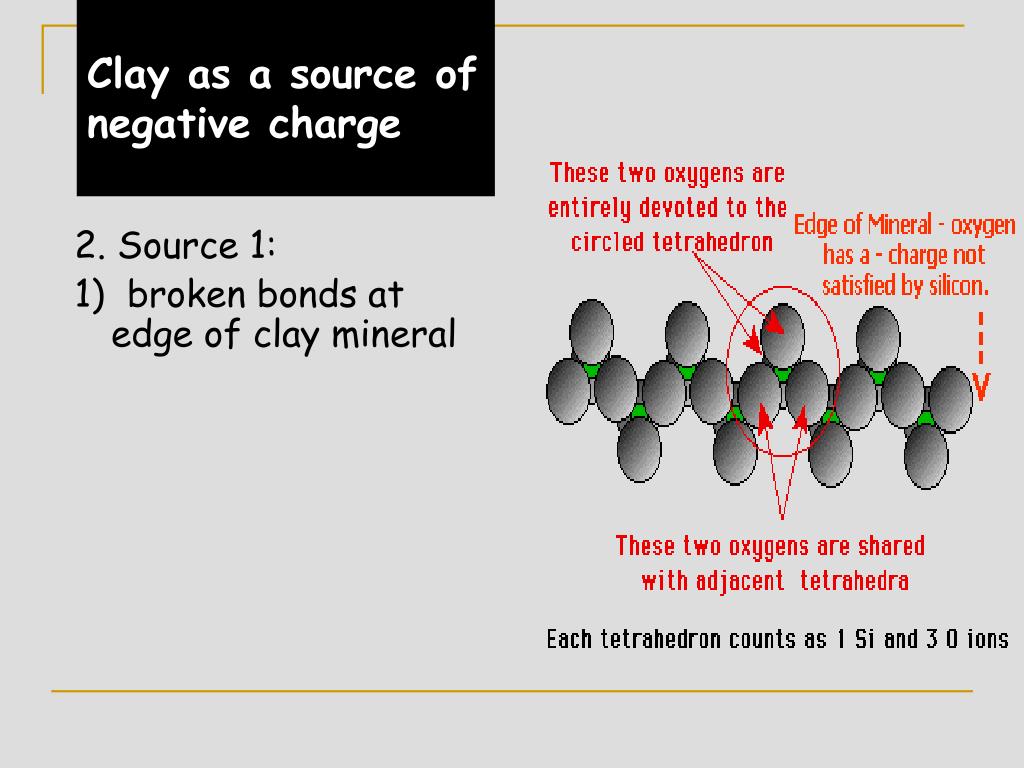 Clay as a source of negative charge

2. Source 1:

1) broken bonds at edge of clay mineral

These two oxygens are entirely devoted to the circled tetrahedron

Edge of Mineral - oxygen has a - charge not satisfied by silicon.

These two oxygens are shared with adjacent tetrahedra

Each tetrahedron counts as 1 Si and 3 O ions